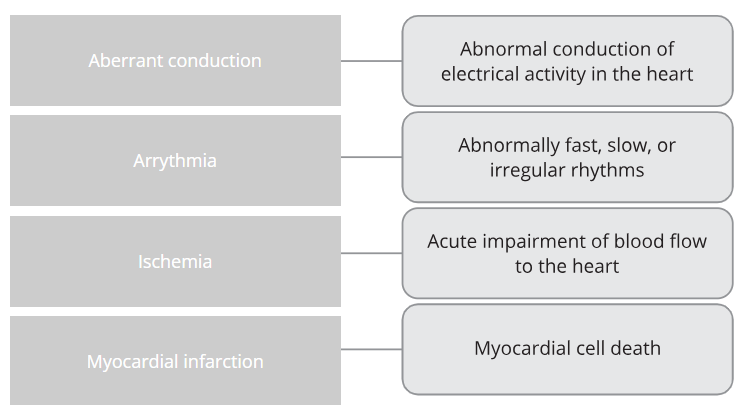 Aberrant conduction

Abnormal conduction of electrical activity in the heart

Arrythmia

Abnormally fast, slow, or irregular rhythms

Ischemia

Acute impairment of blood flow to the heart

Myocardial infarction

Myocardial cell death